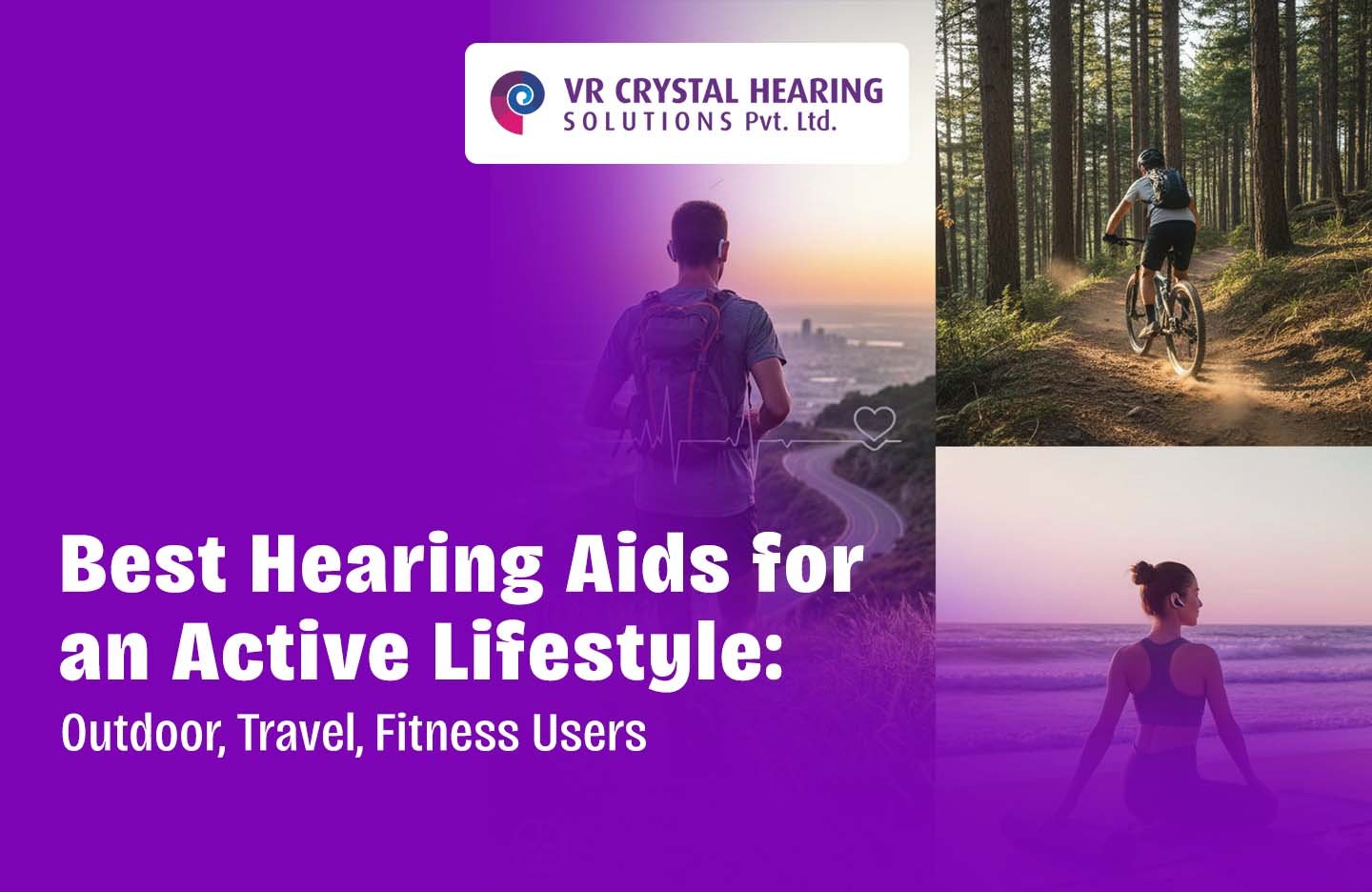 VR CRYSTAL HEARING
SOLUTIONS Pvt. Ltd.

Best Hearing Aids for an Active Lifestyle:
Outdoor, Travel, Fitness Users